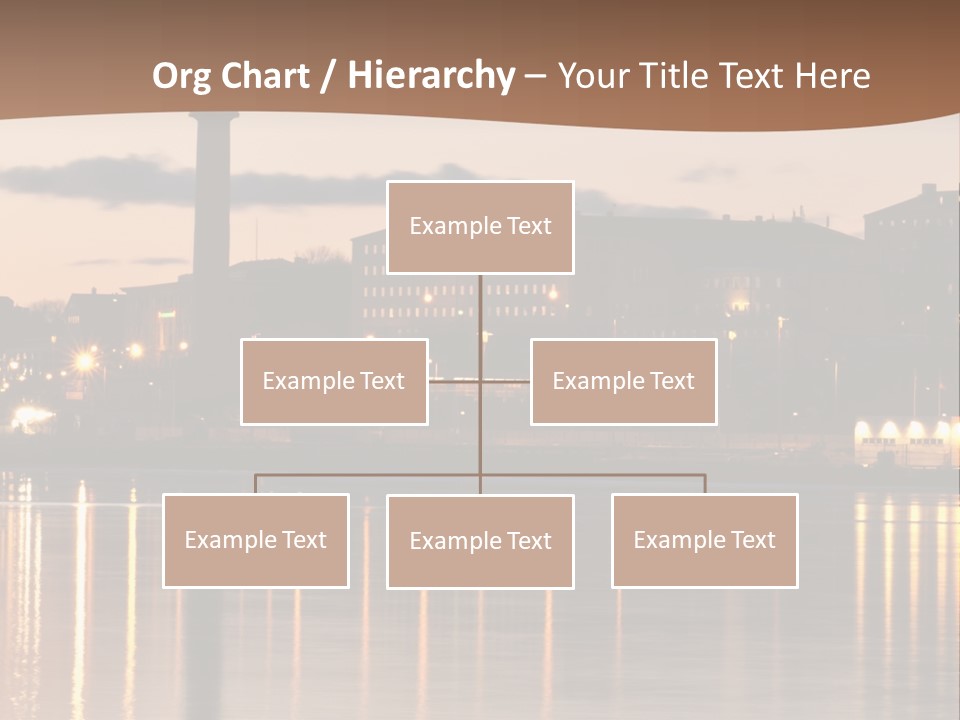 Org Chart / Hierarchy – Your Title Text Here

Example Text

Example Text

Example Text

Example Text

Example Text

Example Text